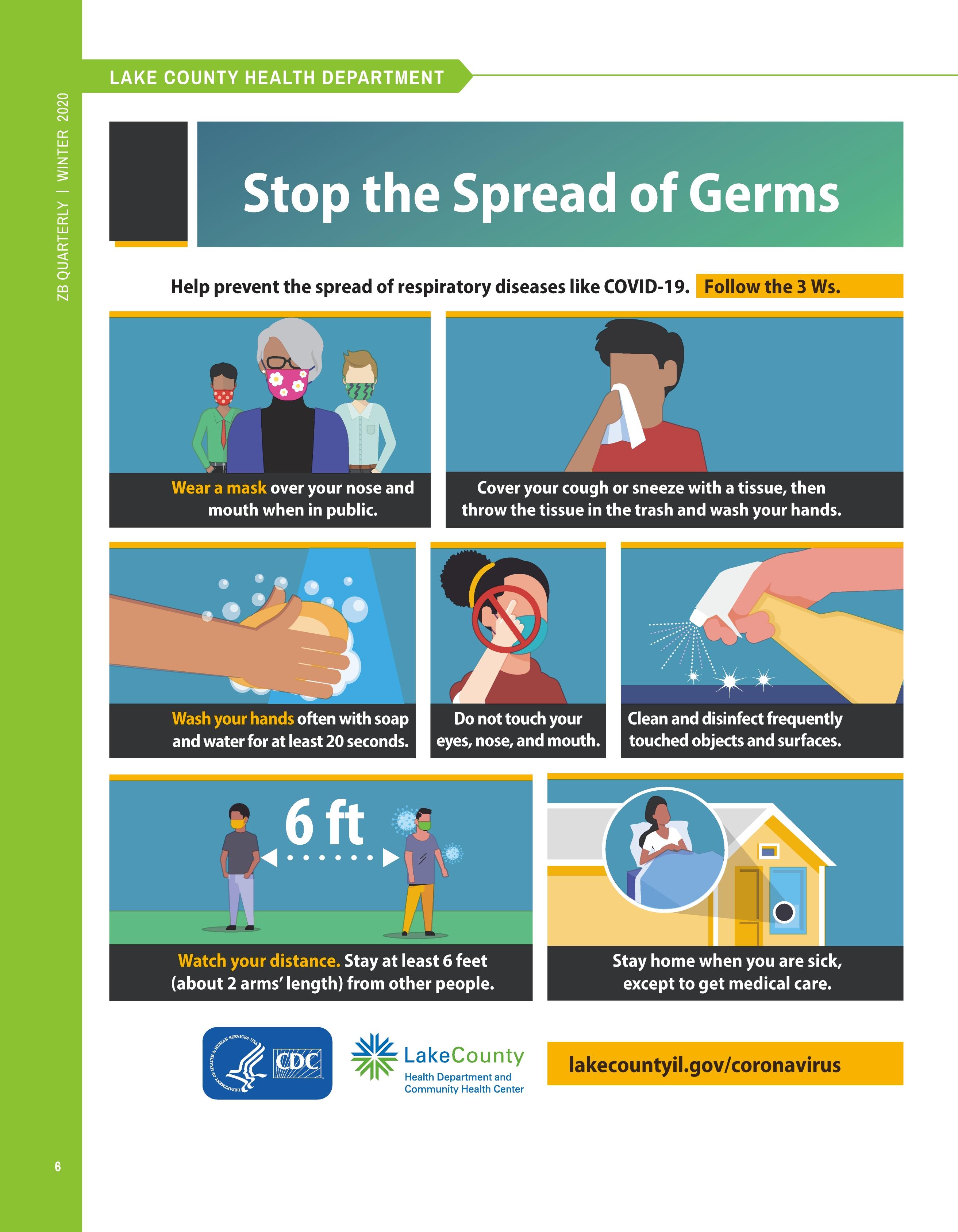 ZB QUARTERLY | WINTER 2020

LAKE COUNTY HEALTH DEPARTMENT

Stop the Spread of Germs

Help prevent the spread of respiratory diseases like COVID-19. Follow the 3 Ws.

Wear a mask over your nose and mouth when in public.

Cover your cough or sneeze with a tissue, then throw the tissue in the trash and wash your hands.

Wash your hands often with soap and water for at least 20 seconds.

Do not touch your eyes, nose, and mouth.

Clean and disinfect frequently touched objects and surfaces.

6 ft

Watch your distance. Stay at least 6 feet (about 2 arms' length) from other people.

Stay home when you are sick, except to get medical care.

DEPARTMENT OF HEALTH & HUMAN SERVICES USA

CDC

LakeCounty
Health Department and Community Health Center

lakecountyil.gov/coronavirus

6